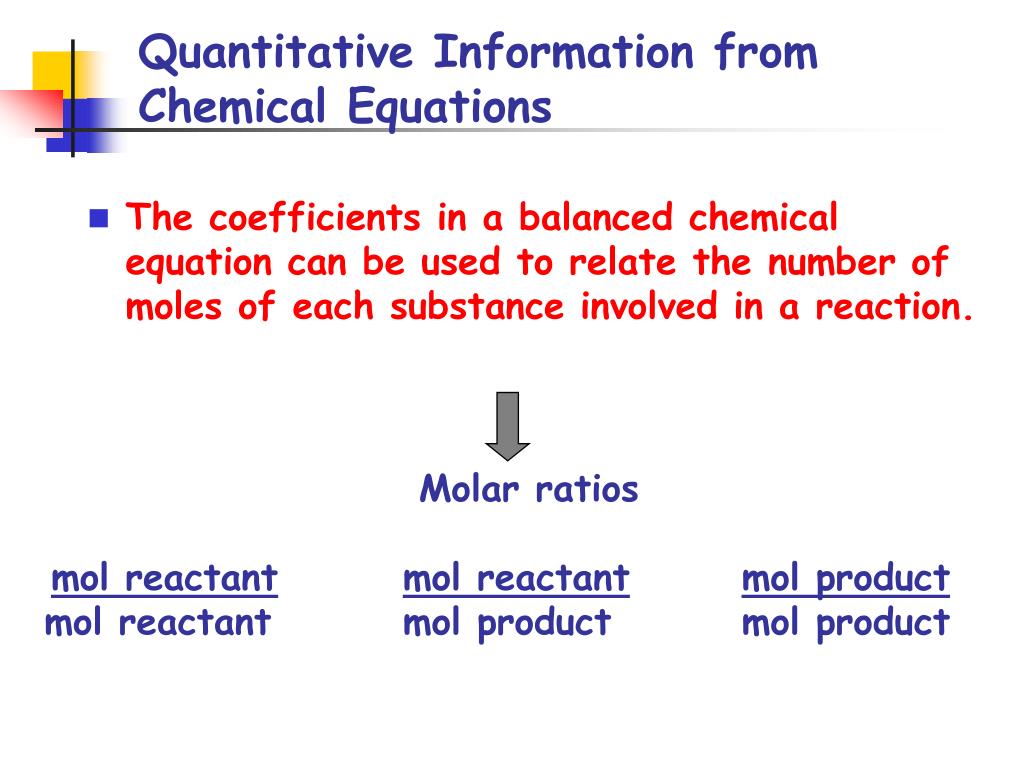 Quantitative Information from Chemical Equations

The coefficients in a balanced chemical equation can be used to relate the number of moles of each substance involved in a reaction.

Molar ratios

$\frac{\text{mol reactant}}{\text{mol reactant}}$ $\frac{\text{mol reactant}}{\text{mol product}}$ $\frac{\text{mol product}}{\text{mol product}}$